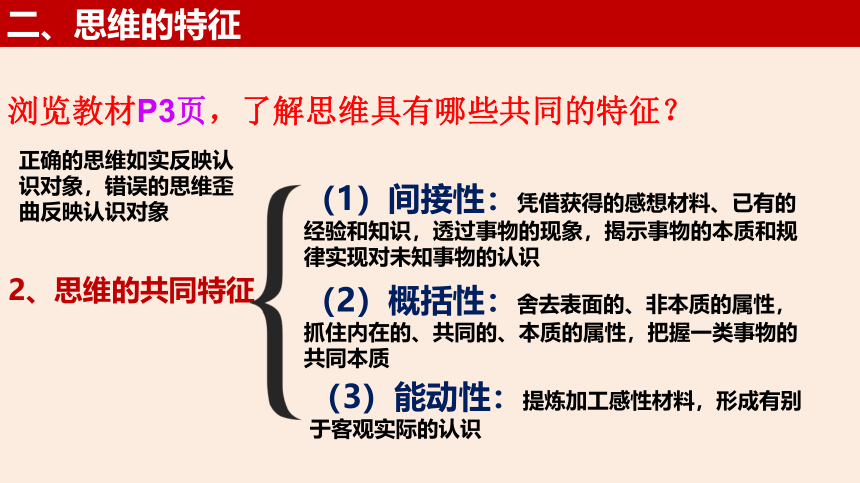 二、思维的特征

浏览教材P3页，了解思维具有哪些共同的特征？

正确的思维如实反映认识对象，错误的思维歪曲反映认识对象

2、思维的共同特征

（1）间接性：凭借获得的感想材料、已有的经验和知识，透过事物的现象，揭示事物的本质和规律实现对未知事物的认识

（2）概括性：舍去表面的、非本质的属性，抓住内在的、共同的、本质的属性，把握一类事物的共同本质

（3）能动性：提炼加工感性材料，形成有别于客观实际的认识